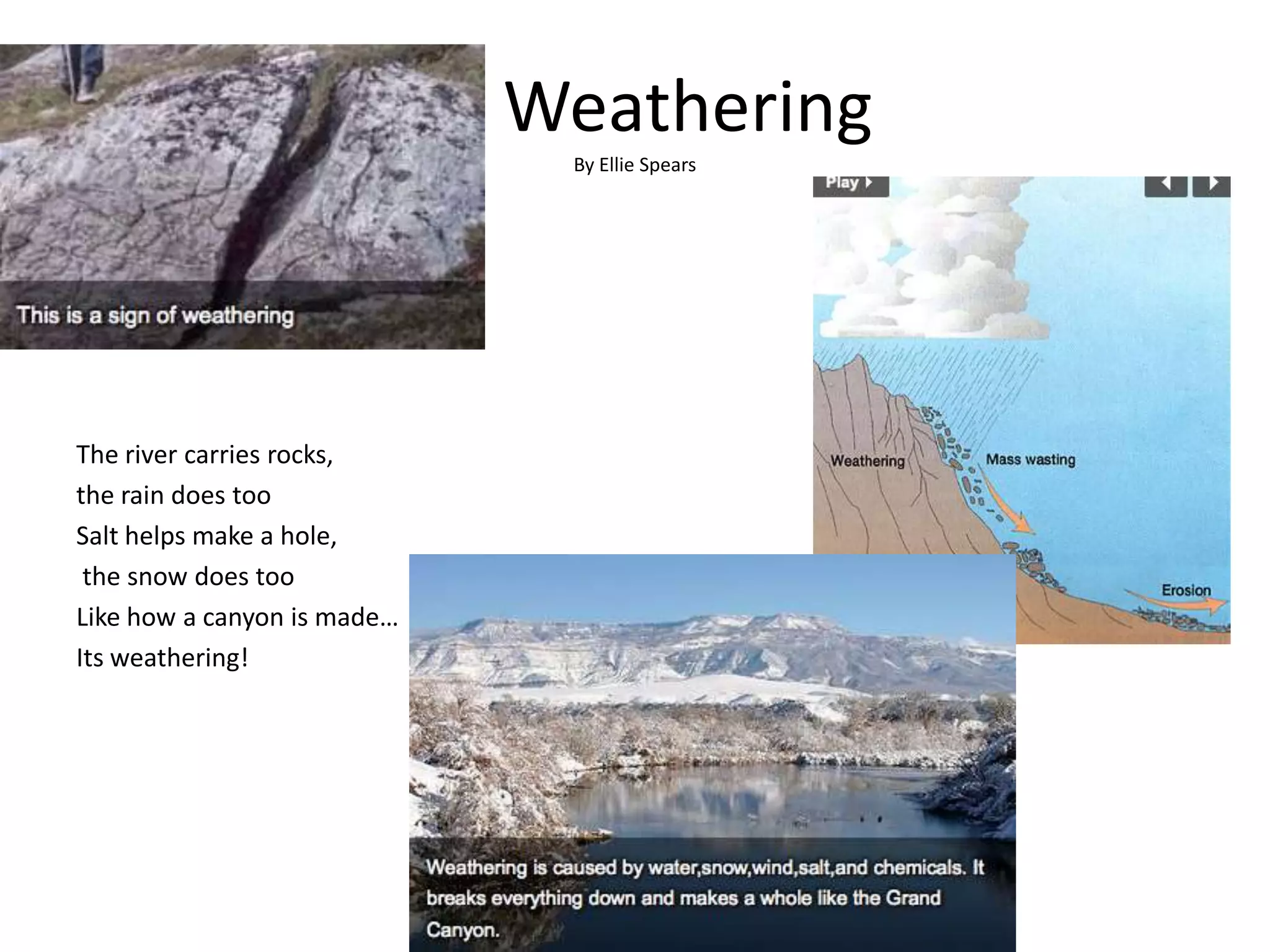 This is a sign of weathering

Weathering

By Ellie Spears

Play

Weathering

Mass wasting

Erosion

The river carries rocks,
the rain does too
Salt helps make a hole,
the snow does too
Like how a canyon is made…
Its weathering!

Weathering is caused by water,snow,wind,salt,and chemicals. It breaks everything down and makes a whole like the Grand Canyon.